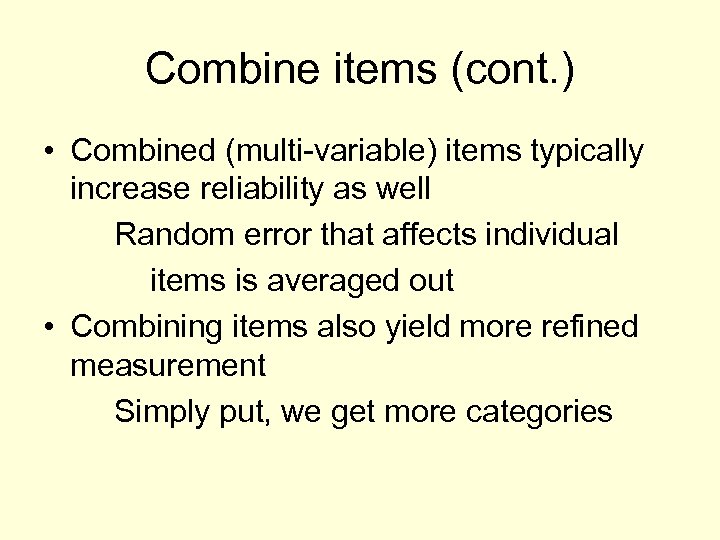 Combine items (cont.)

• Combined (multi-variable) items typically increase reliability as well

Random error that affects individual items is averaged out

• Combining items also yield more refined measurement

Simply put, we get more categories